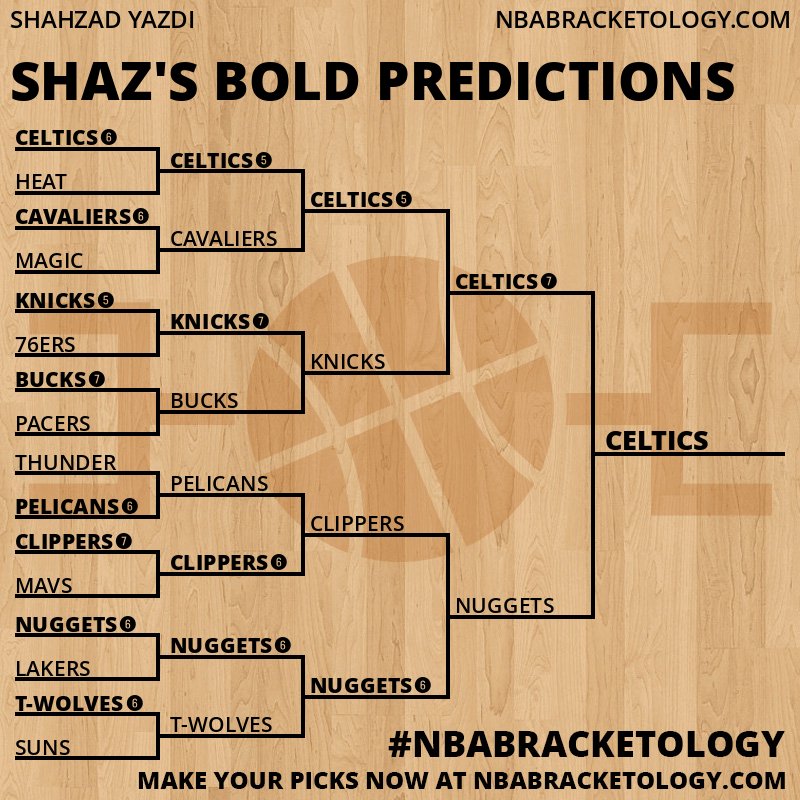 SHAHZAD YAZDI
NBABRACKETOLOGY.COM

SHAZ'S BOLD PREDICTIONS

CELTICS 6
HEAT
CAVALIERS 6
MAGIC
KNICKS 5
76ERS
BUCKS 7
PACERS
THUNDER
PELICANS 6
CLIPPERS 7
MAVS
NUGGETS 6
LAKERS
T-WOLVES 6
SUNS

CELTICS 5
CAVALIERS
KNICKS 7
BUCKS
PELICANS
CLIPPERS 6
NUGGETS 6
T-WOLVES

CELTICS 5
KNICKS
CLIPPERS
NUGGETS 6

CELTICS 7
NUGGETS

CELTICS

#NBABRACKETOLOGY
MAKE YOUR PICKS NOW AT NBABRACKETOLOGY.COM